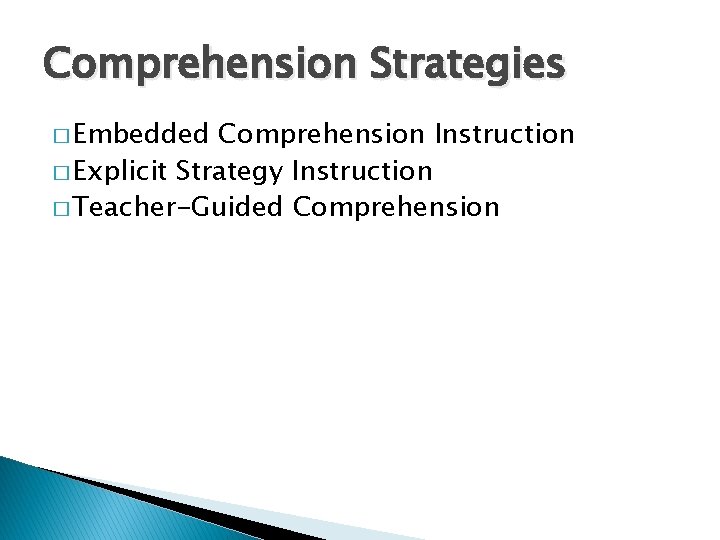 Comprehension Strategies

□ Embedded Comprehension Instruction
□ Explicit Strategy Instruction
□ Teacher-Guided Comprehension